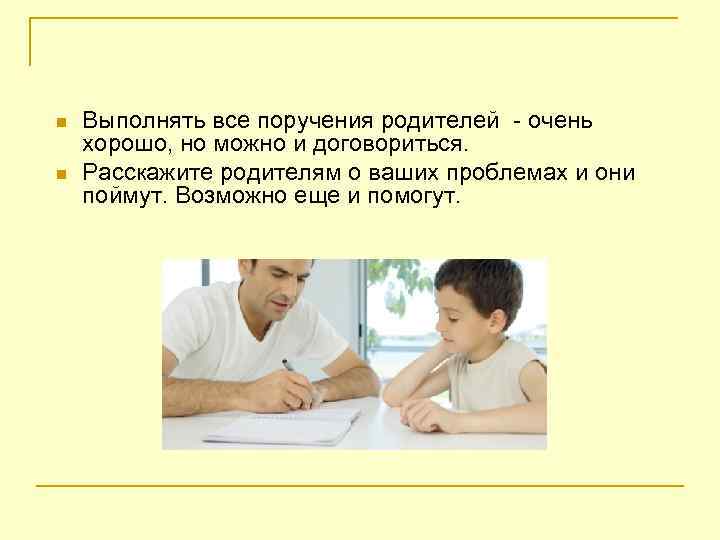 - Выполнять все поручения родителей - очень хорошо, но можно и договориться.
- Расскажите родителям о ваших проблемах и они поймут. Возможно еще и помогут.